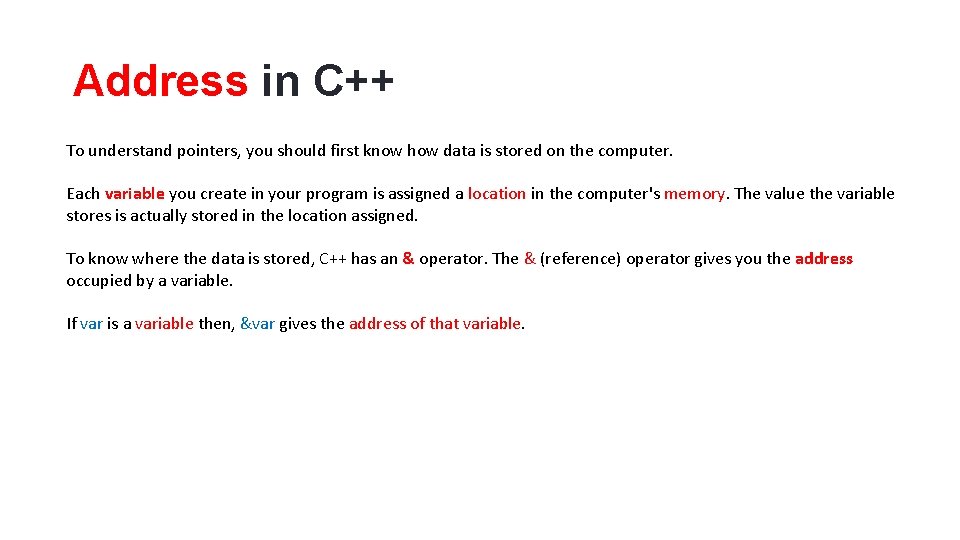 Address in C++

To understand pointers, you should first know how data is stored on the computer.

Each variable you create in your program is assigned a location in the computer's memory. The value the variable stores is actually stored in the location assigned.

To know where the data is stored, C++ has an & operator. The & (reference) operator gives you the address occupied by a variable.

If var is a variable then, &var gives the address of that variable.